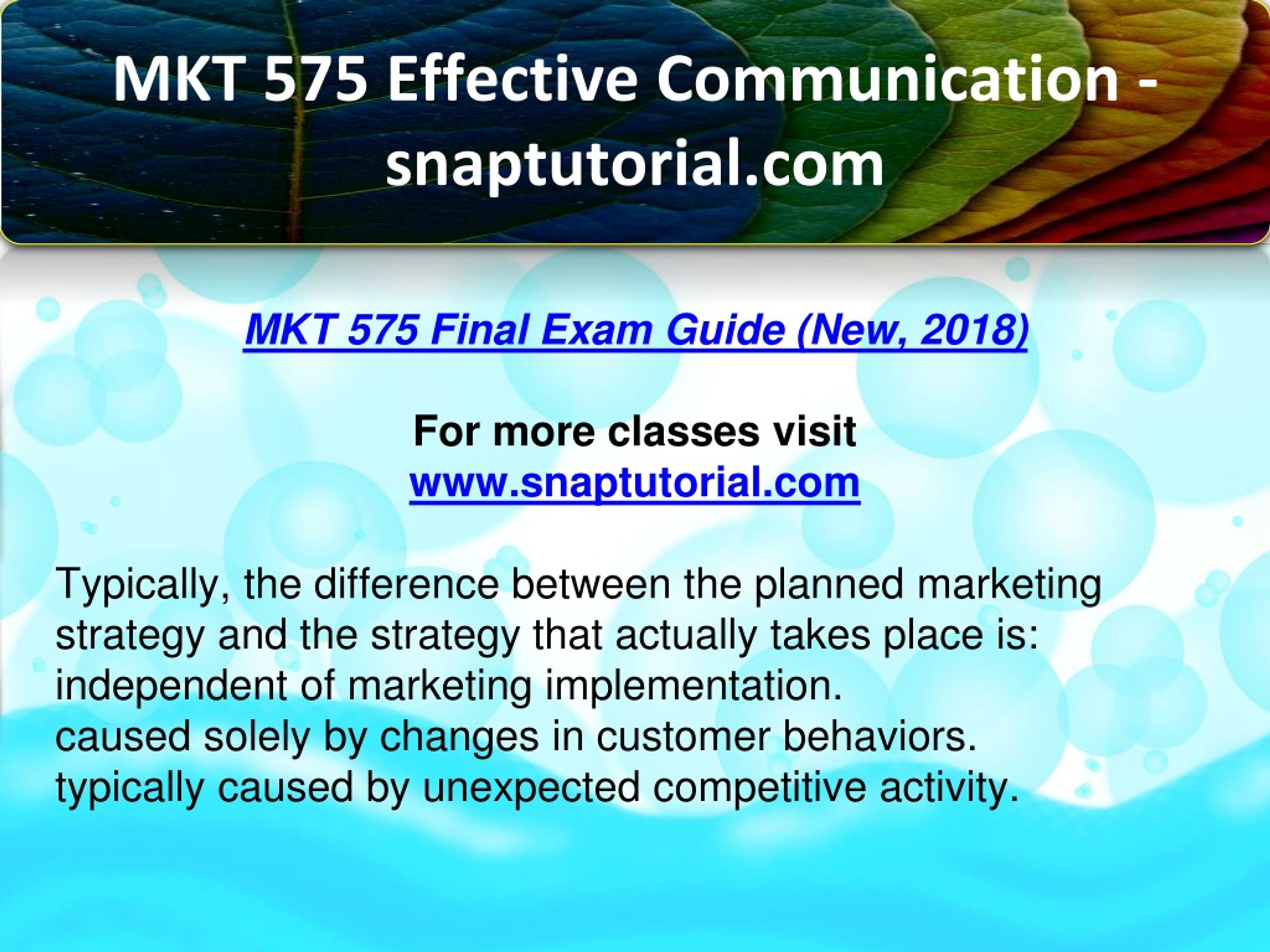 MKT 575 Effective Communication - snaptutorial.com

MKT 575 Final Exam Guide (New, 2018)

For more classes visit
www.snaptutorial.com

Typically, the difference between the planned marketing strategy and the strategy that actually takes place is:
independent of marketing implementation.
caused solely by changes in customer behaviors.
typically caused by unexpected competitive activity.